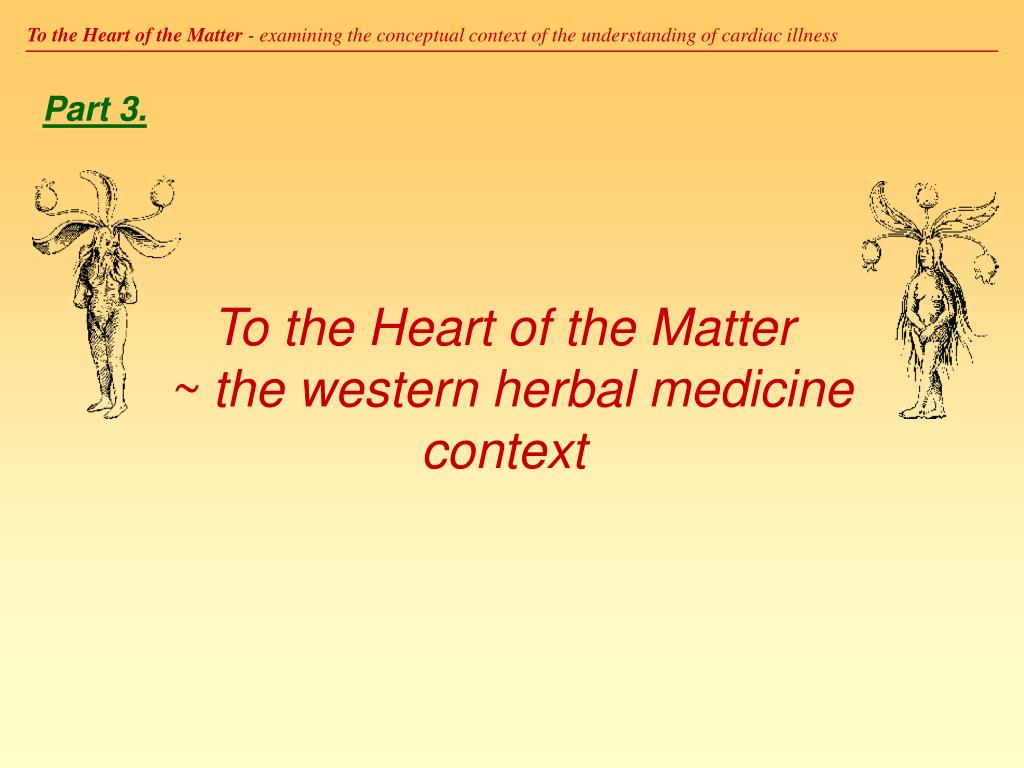 To the Heart of the Matter - examining the conceptual context of the understanding of cardiac illness

Part 3.

To the Heart of the Matter
~ the western herbal medicine context